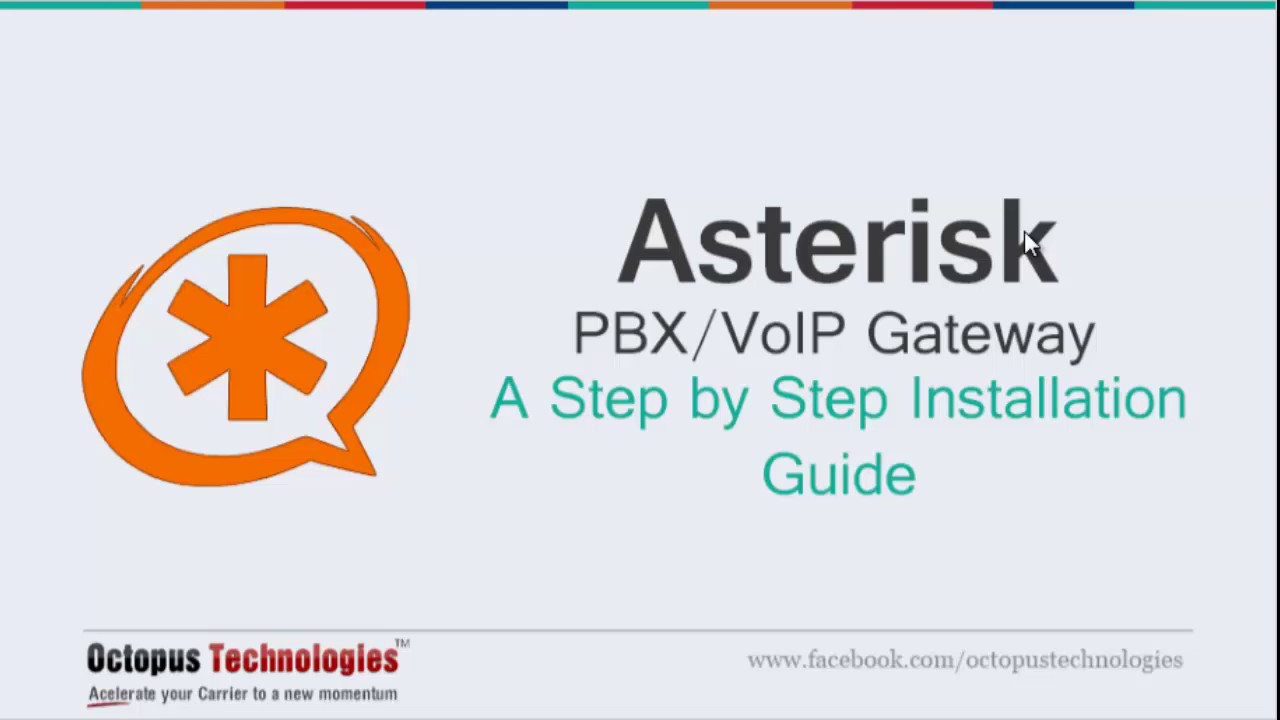 Asterisk

PBX/VoIP Gateway

A Step by Step Installation Guide

Octopus Technologies™
Acelerate your Carrier to a new momentum

www.facebook.com/octopustechnologies